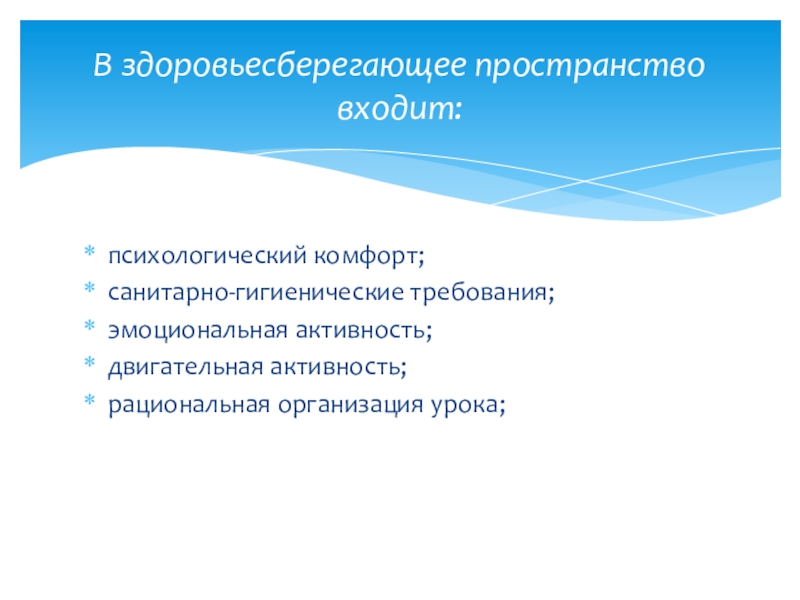 В здоровьесберегающее пространство входит:

* психологический комфорт;
* санитарно-гигиенические требования;
* эмоциональная активность;
* двигательная активность;
* рациональная организация урока;